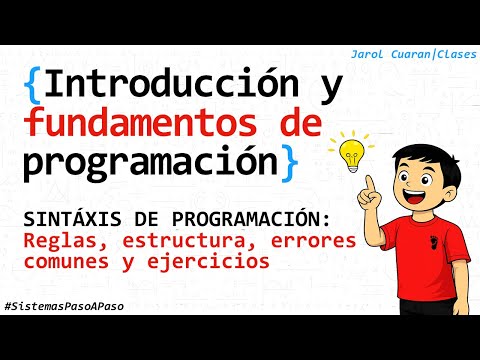 Jarol Cuaran|Clases

{Introducción y fundamentos de programación}

SINTÁXIS DE PROGRAMACIÓN:
Reglas, estructura, errores comunes y ejercicios

#SistemasPasoAPaso